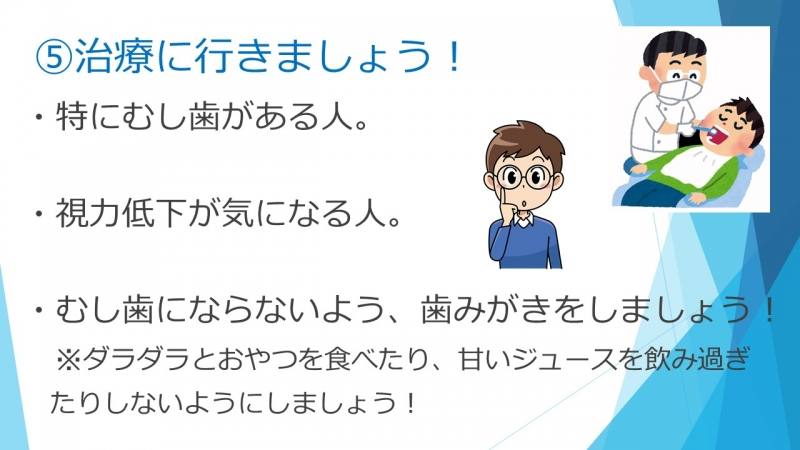 ⑤治療に行きましょう！

・特にむし歯がある人。

・視力低下が気になる人。

・むし歯にならないよう、歯みがきをしましょう！
※ダラダラとおやつを食べたり、甘いジュースを飲み過ぎたりしないようにしましょう！